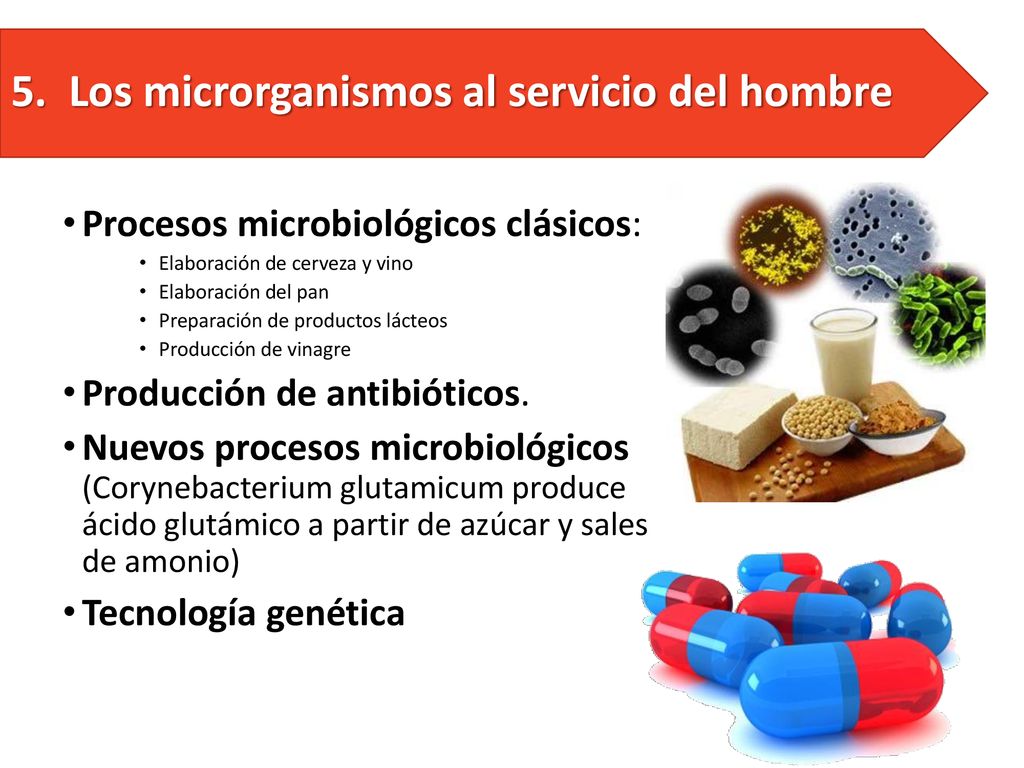 5. Los microrganismos al servicio del hombre

• Procesos microbiológicos clásicos:
  • Elaboración de cerveza y vino
  • Elaboración del pan
  • Preparación de productos lácteos
  • Producción de vinagre
• Producción de antibióticos.
• Nuevos procesos microbiológicos (Corynebacterium glutamicum produce ácido glutámico a partir de azúcar y sales de amonio)
• Tecnología genética